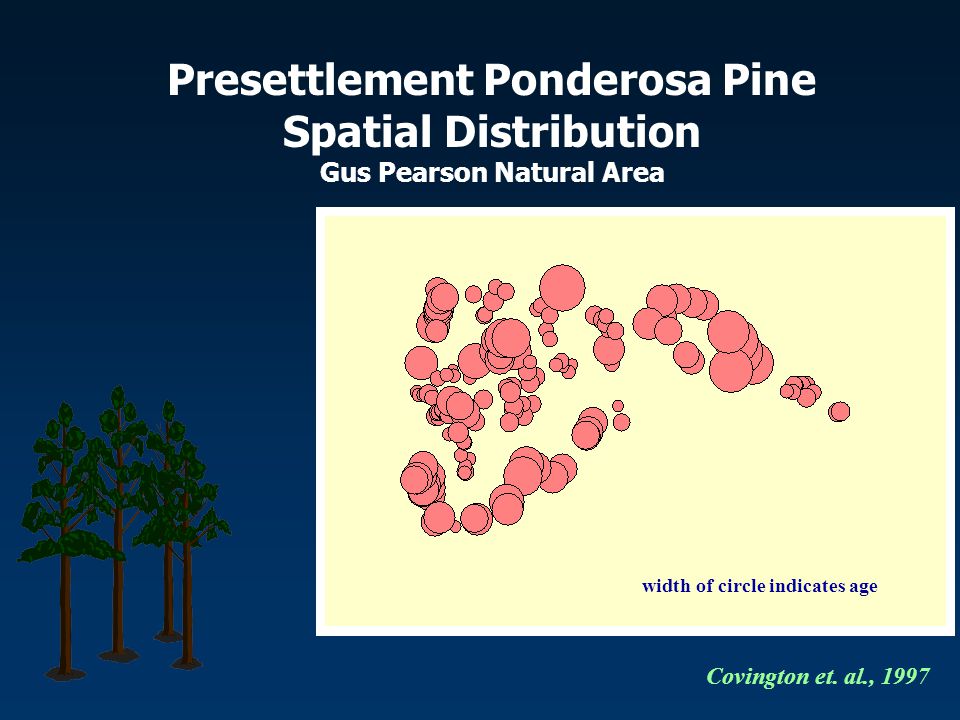 Presettlement Ponderosa Pine Spatial Distribution
Gus Pearson Natural Area

width of circle indicates age

Covington et. al., 1997